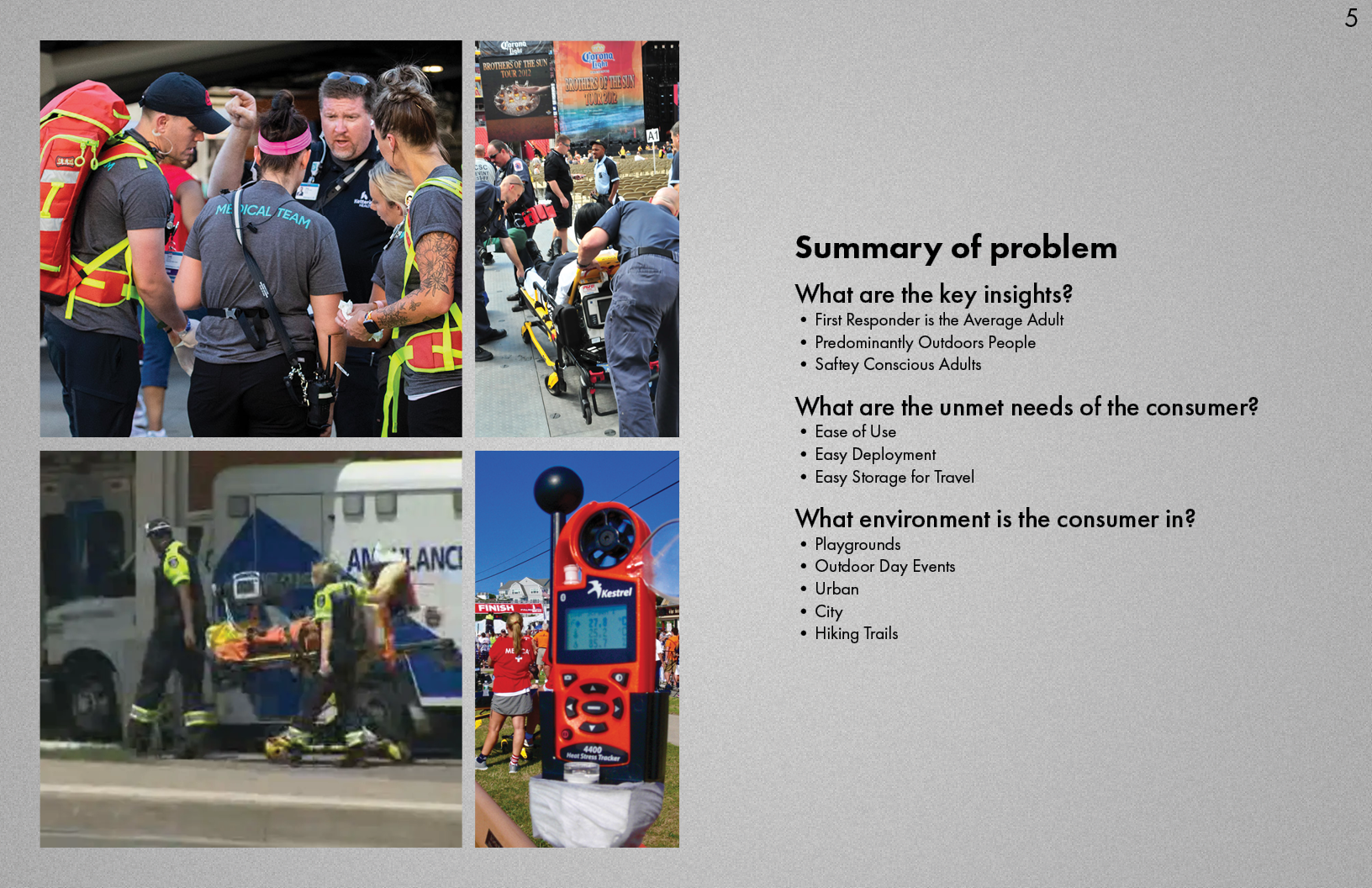 5

MEDICAL TEAM

Corona Light BROTHERS OF THE SUN TOUR 2012

Corona Light BROTHERS OF THE SUN TOUR 2012

A1

AMBULANCE

FINISH

Kestrel

4400 Heat Stress Tracker

Summary of problem

What are the key insights?
• First Responder is the Average Adult
• Predominantly Outdoors People
• Saftey Conscious Adults

What are the unmet needs of the consumer?
• Ease of Use
• Easy Deployment
• Easy Storage for Travel

What environment is the consumer in?
• Playgrounds
• Outdoor Day Events
• Urban
• City
• Hiking Trails